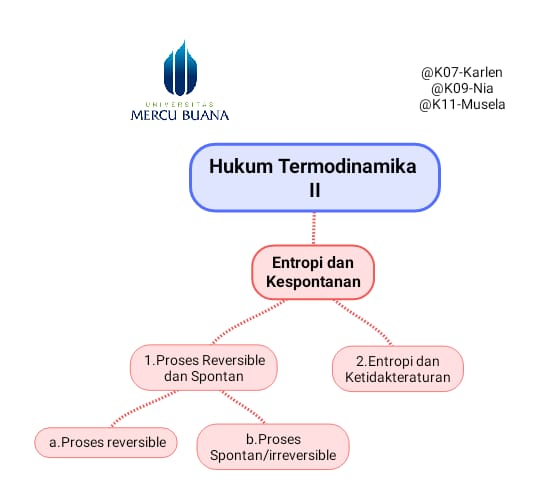 UNIVERSITAS
MERCU BUANA

@K07-Karlen
@K09-Nia
@K11-Musela

Hukum Termodinamika II

Entropi dan Kespontanan

1.Proses Reversible dan Spontan

2.Entropi dan Ketidakteraturan

a.Proses reversible

b.Proses Spontan/irreversible